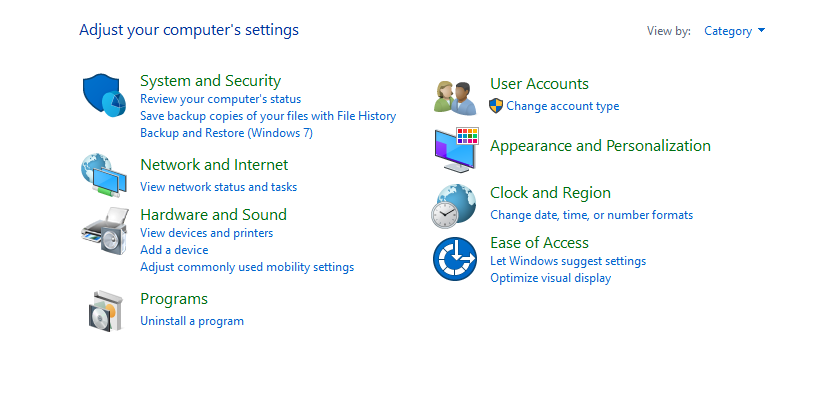 Adjust your computer's settings

View by: Category

System and Security
Review your computer's status
Save backup copies of your files with File History
Backup and Restore (Windows 7)

Network and Internet
View network status and tasks

Hardware and Sound
View devices and printers
Add a device
Adjust commonly used mobility settings

Programs
Uninstall a program

User Accounts
Change account type

Appearance and Personalization

Clock and Region
Change date, time, or number formats

Ease of Access
Let Windows suggest settings
Optimize visual display